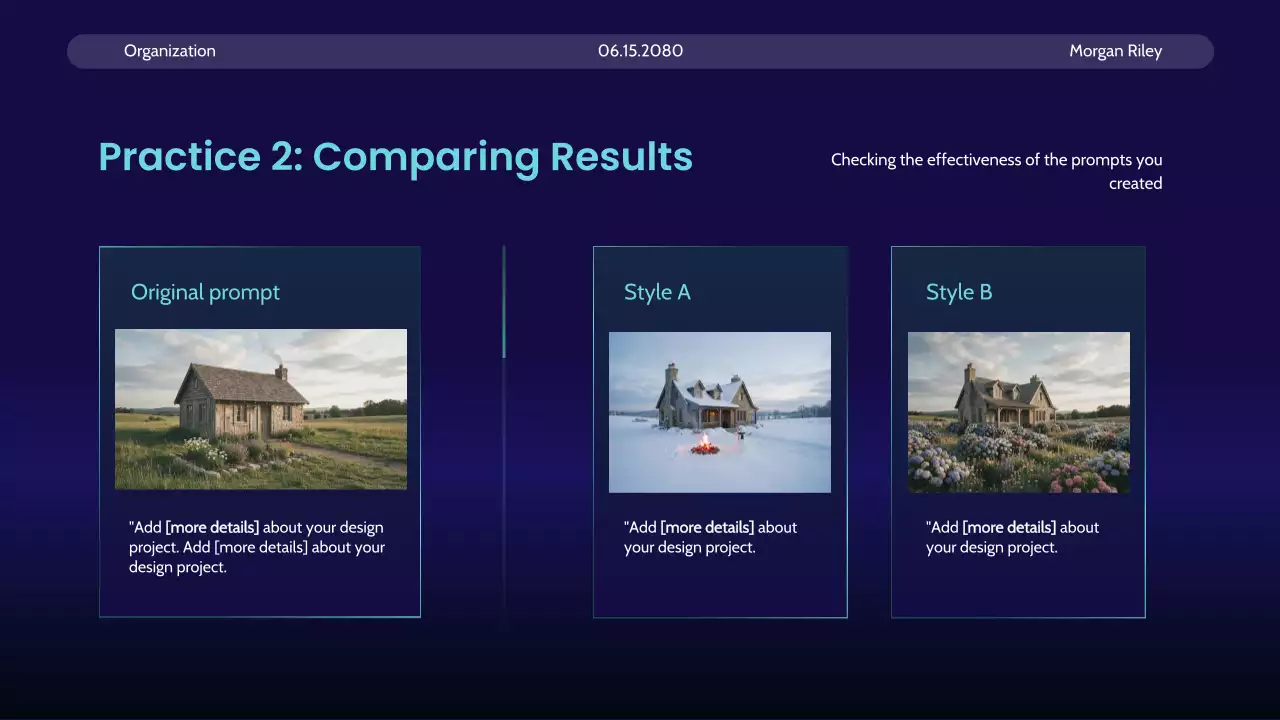 Organization 06.15.2080 Morgan Riley

Practice 2: Comparing Results

Checking the effectiveness of the prompts you created

Original prompt

"Add [more details] about your design project. Add [more details] about your design project.

Style A

"Add [more details] about your design project.

Style B

"Add [more details] about your design project.